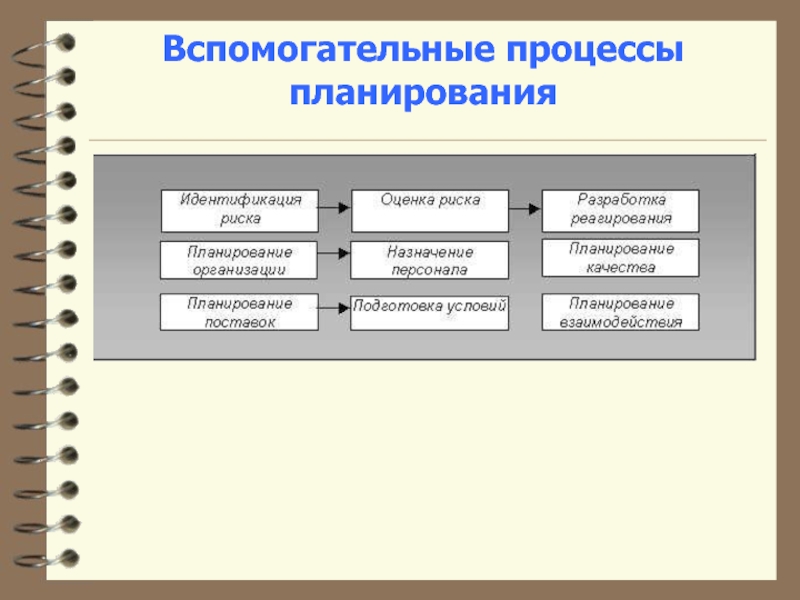 Вспомогательные процессы планирования

Идентификация риска

Оценка риска

Разработка реагирования

Планирование организации

Назначение персонала

Планирование качества

Планирование поставок

Подготовка условий

Планирование взаимодействия